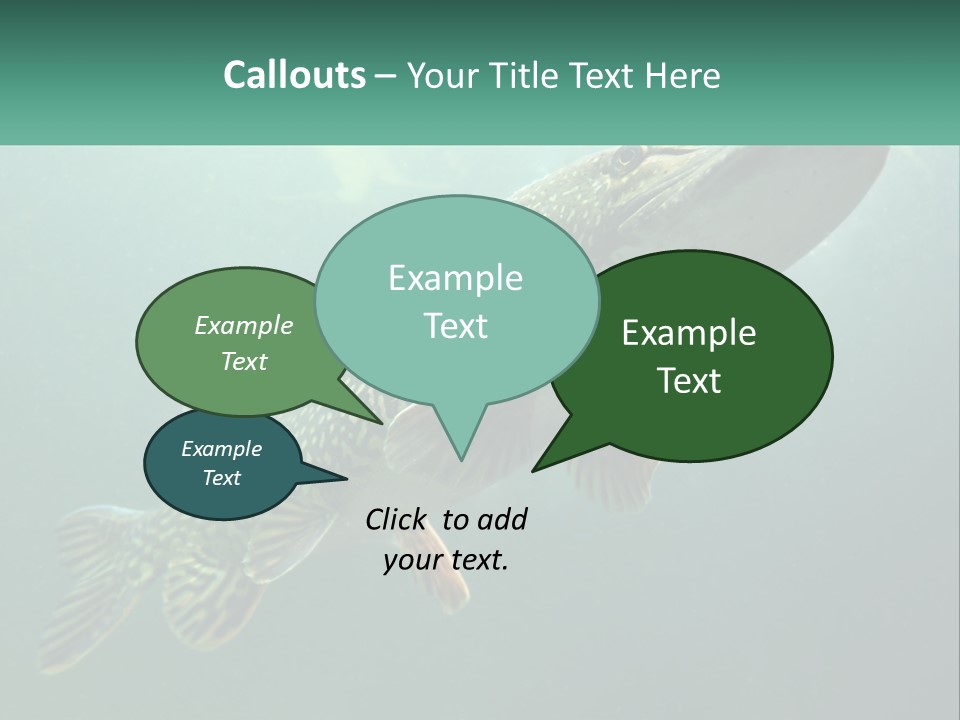 Callouts – Your Title Text Here

Example Text

Example Text

Example Text

Example Text

Click to add your text.